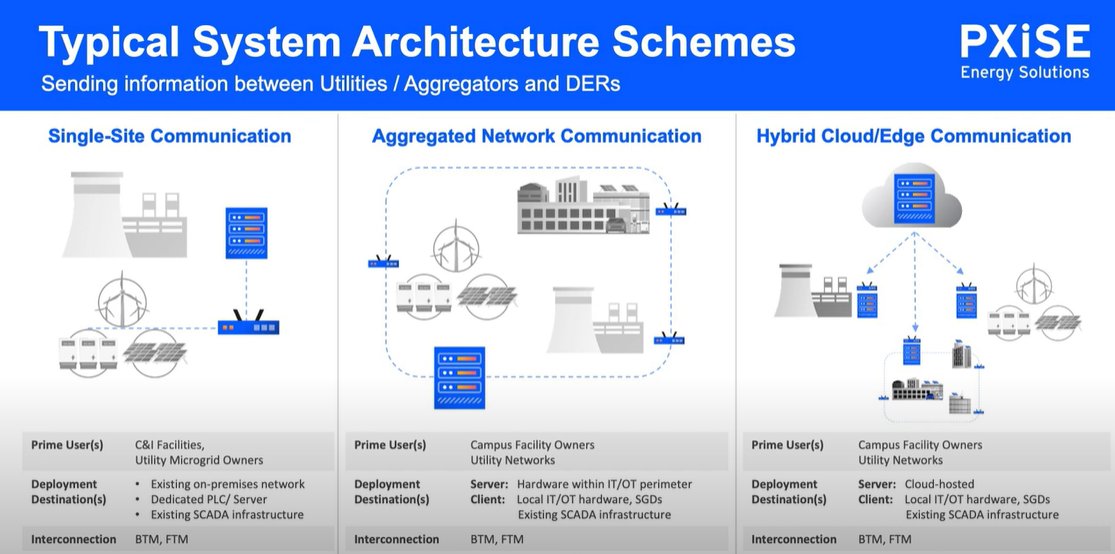 Typical System Architecture Schemes
Sending information between Utilities / Aggregators and DERs

PXiSE
Energy Solutions

Single-Site Communication

| Prime User(s) | C&I Facilities, Utility Microgrid Owners |
|---|---|
| Deployment Destination(s) | • Existing on-premises network • Dedicated PLC/ Server • Existing SCADA infrastructure |
| Interconnection | BTM, FTM |

Aggregated Network Communication

| Prime User(s) | Campus Facility Owners Utility Networks |
|---|---|
| Deployment Destination(s) | Server: Hardware within IT/OT perimeter Client: Local IT/OT hardware, SGDs Existing SCADA infrastructure |
| Interconnection | BTM, FTM |

Hybrid Cloud/Edge Communication

| Prime User(s) | Campus Facility Owners Utility Networks |
|---|---|
| Deployment Destination(s) | Server: Cloud-hosted Client: Local IT/OT hardware, SGDs Existing SCADA infrastructure |
| Interconnection | BTM, FTM |